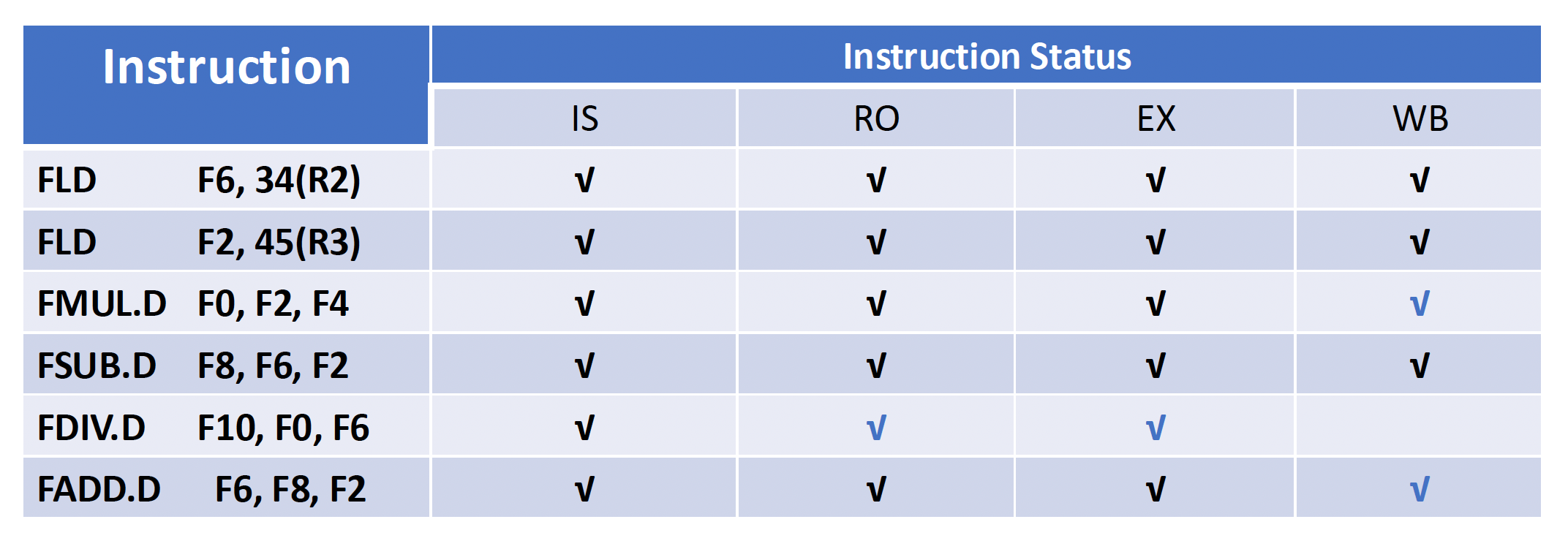 | Instruction | Instruction Status | | | |
|---|---|---|---|---|
| | IS | RO | EX | WB |
| FLD F6, 34(R2) | √ | √ | √ | √ |
| FLD F2, 45(R3) | √ | √ | √ | √ |
| FMUL.D F0, F2, F4 | √ | √ | √ | √ |
| FSUB.D F8, F6, F2 | √ | √ | √ | √ |
| FDIV.D F10, F0, F6 | √ | √ | √ | |
| FADD.D F6, F8, F2 | √ | √ | √ | √ |